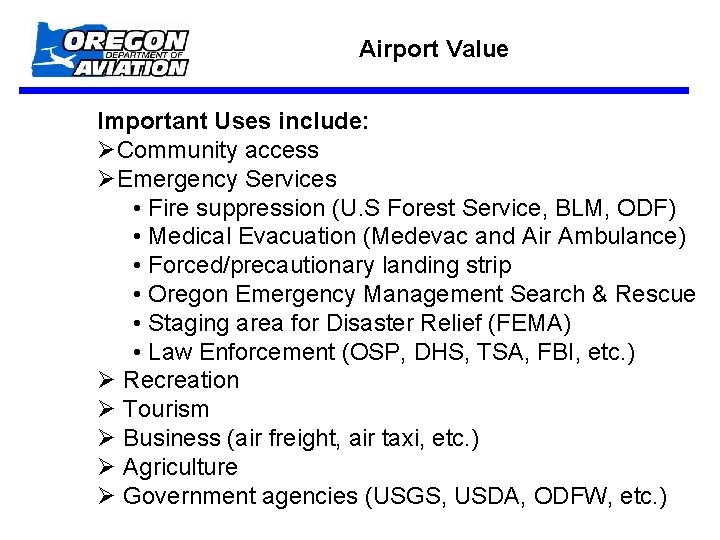 OREGON DEPARTMENT OF AVIATION

Airport Value

Important Uses include:
➢Community access
➢Emergency Services
• Fire suppression (U.S Forest Service, BLM, ODF)
• Medical Evacuation (Medevac and Air Ambulance)
• Forced/precautionary landing strip
• Oregon Emergency Management Search & Rescue
• Staging area for Disaster Relief (FEMA)
• Law Enforcement (OSP, DHS, TSA, FBI, etc.)
➢ Recreation
➢ Tourism
➢ Business (air freight, air taxi, etc.)
➢ Agriculture
➢ Government agencies (USGS, USDA, ODFW, etc.)